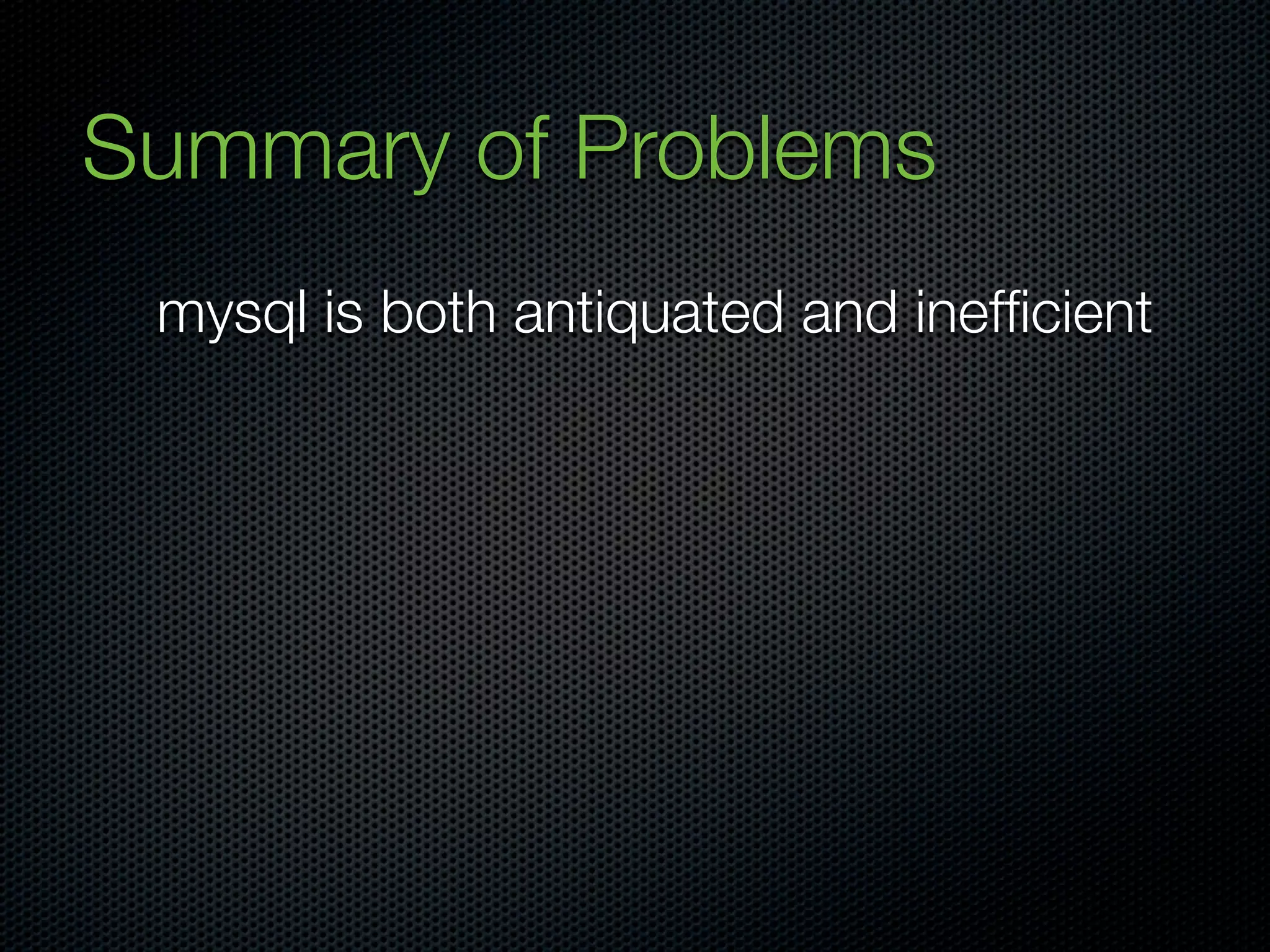 Summary of Problems

mysql is both antiquated and inefficient